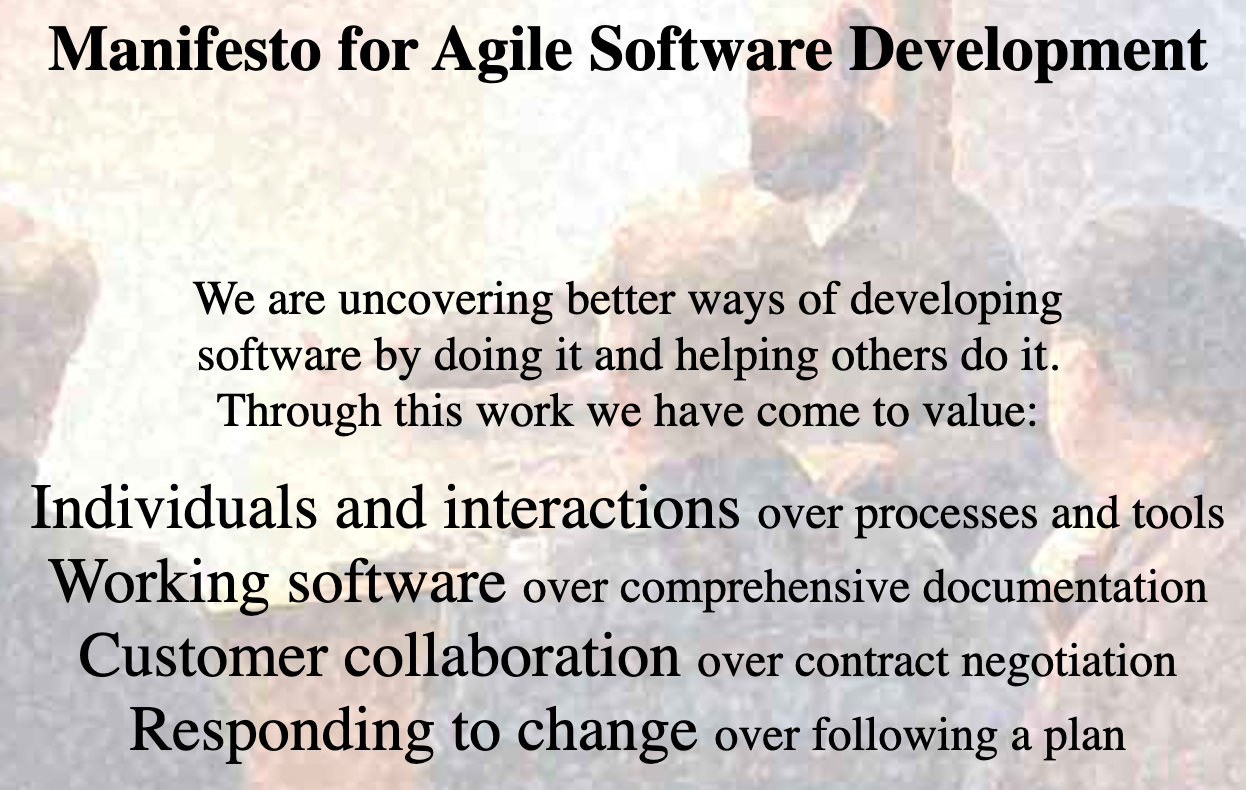 Manifesto for Agile Software Development

We are uncovering better ways of developing software by doing it and helping others do it. Through this work we have come to value:

Individuals and interactions over processes and tools
Working software over comprehensive documentation
Customer collaboration over contract negotiation
Responding to change over following a plan